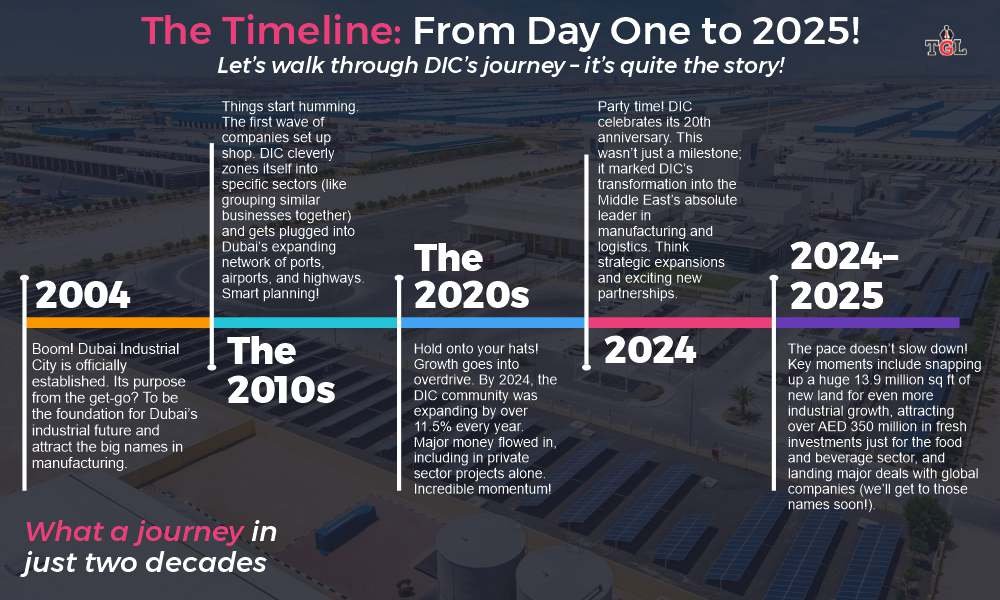 The Timeline: From Day One to 2025!

TGL

Let's walk through DIC's journey – it's quite the story!

2004

Boom! Dubai Industrial City is officially established. Its purpose from the get-go? To be the foundation for Dubai's industrial future and attract the big names in manufacturing.

Things start humming. The first wave of companies set up shop. DIC cleverly zones itself into specific sectors (like grouping similar businesses together) and gets plugged into Dubai's expanding network of ports, airports, and highways. Smart planning!

The 2010s

The 2020s

Hold onto your hats! Growth goes into overdrive. By 2024, the DIC community was expanding by over 11.5% every year. Major money flowed in, including in private sector projects alone. Incredible momentum!

Party time! DIC celebrates its 20th anniversary. This wasn't just a milestone; it marked DIC's transformation into the Middle East's absolute leader in manufacturing and logistics. Think strategic expansions and exciting new partnerships.

2024

2024-2025

The pace doesn't slow down! Key moments include snapping up a huge 13.9 million sq ft of new land for even more industrial growth, attracting over AED 350 million in fresh investments just for the food and beverage sector, and landing major deals with global companies (we'll get to those names soon!).

What a journey in just two decades